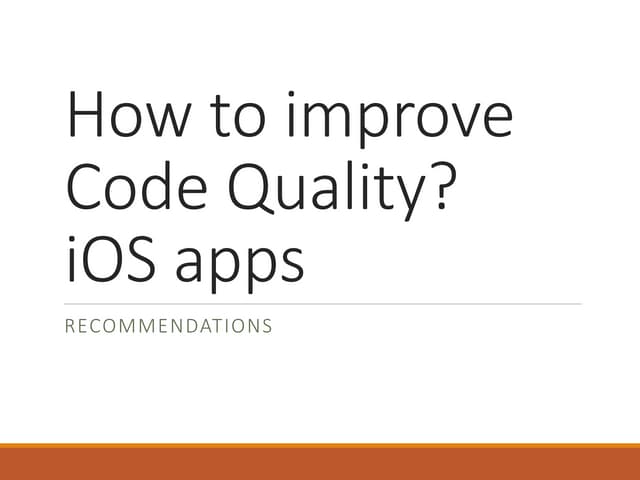 How to improve Code Quality? iOS apps

RECOMMENDATIONS